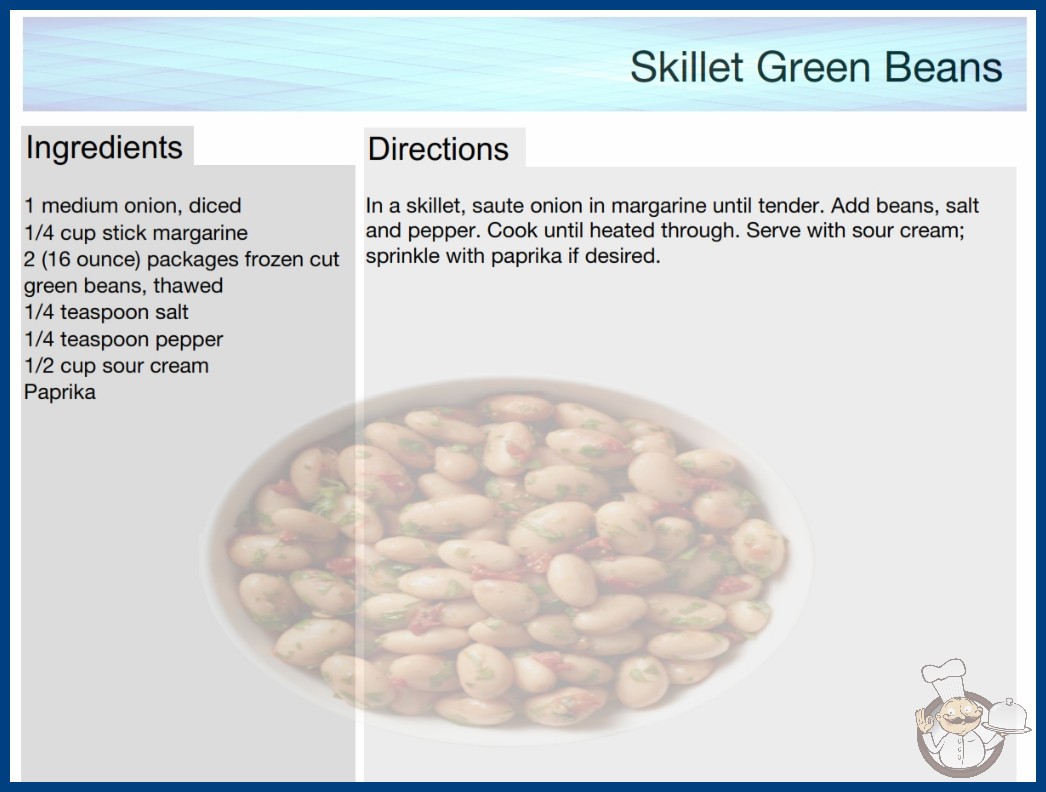 Skillet Green Beans

Ingredients

1 medium onion, diced
1/4 cup stick margarine
2 (16 ounce) packages frozen cut green beans, thawed
1/4 teaspoon salt
1/4 teaspoon pepper
1/2 cup sour cream
Paprika

Directions

In a skillet, saute onion in margarine until tender. Add beans, salt and pepper. Cook until heated through. Serve with sour cream; sprinkle with paprika if desired.